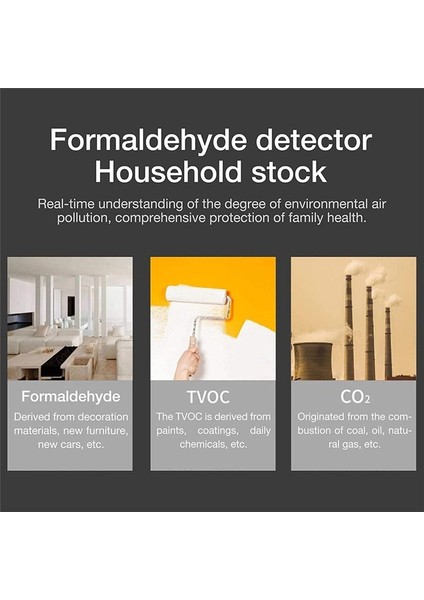 Formaldehyde detector
Household stock

Real-time understanding of the degree of environmental air pollution, comprehensive protection of family health.

Formaldehyde

Derived from decoration materials, new furniture, new cars, etc.

TVOC

The TVOC is derived from paints, coatings, daily chemicals, etc.

$CO_2$

Originated from the combustion of coal, oil, natural gas, etc.